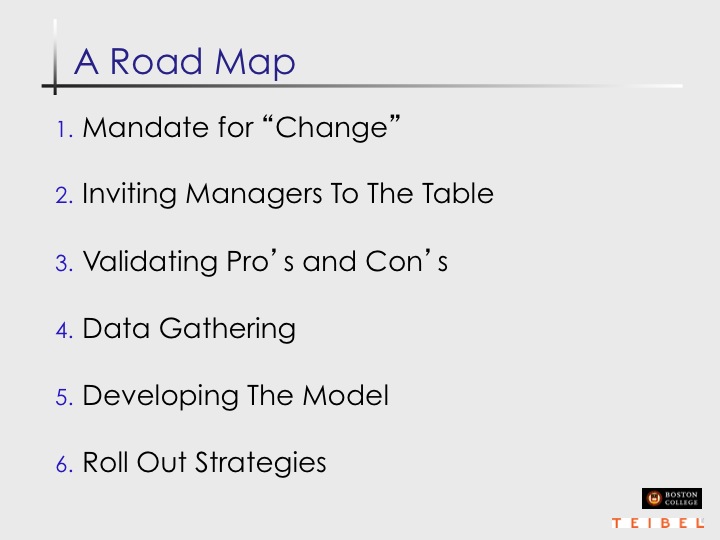 A Road Map

1. Mandate for “Change”

2. Inviting Managers To The Table

3. Validating Pro’s and Con’s

4. Data Gathering

5. Developing The Model

6. Roll Out Strategies

BOSTON COLLEGE

TEIBEL